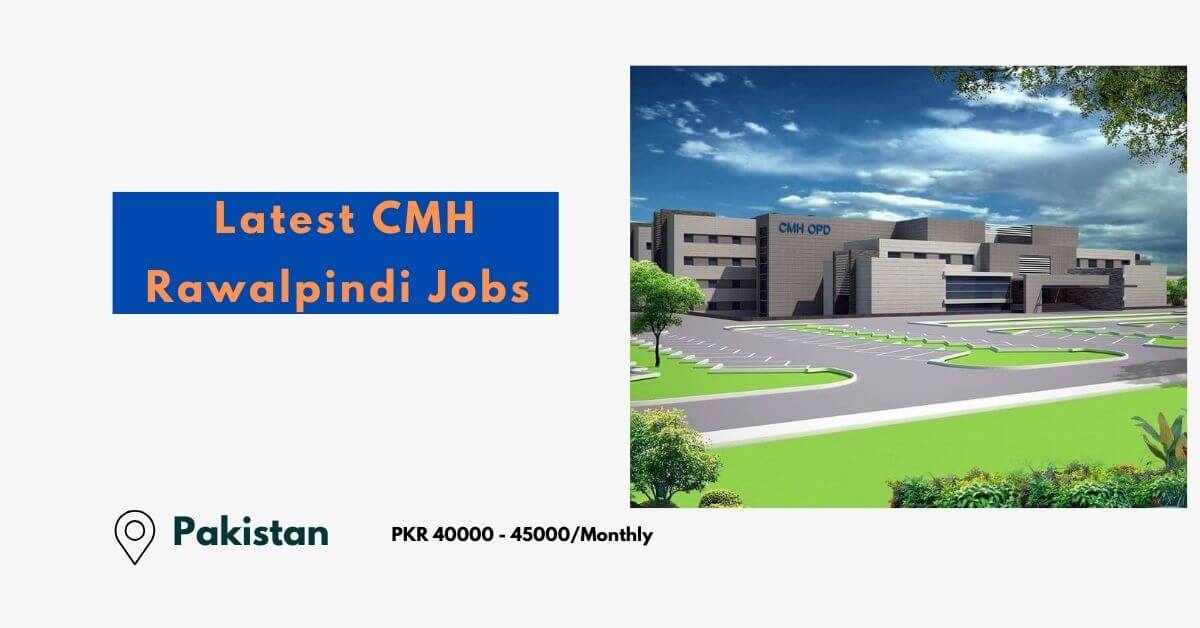 Latest CMH Rawalpindi Jobs

CMH OPD

Pakistan

PKR 40000 - 45000/Monthly